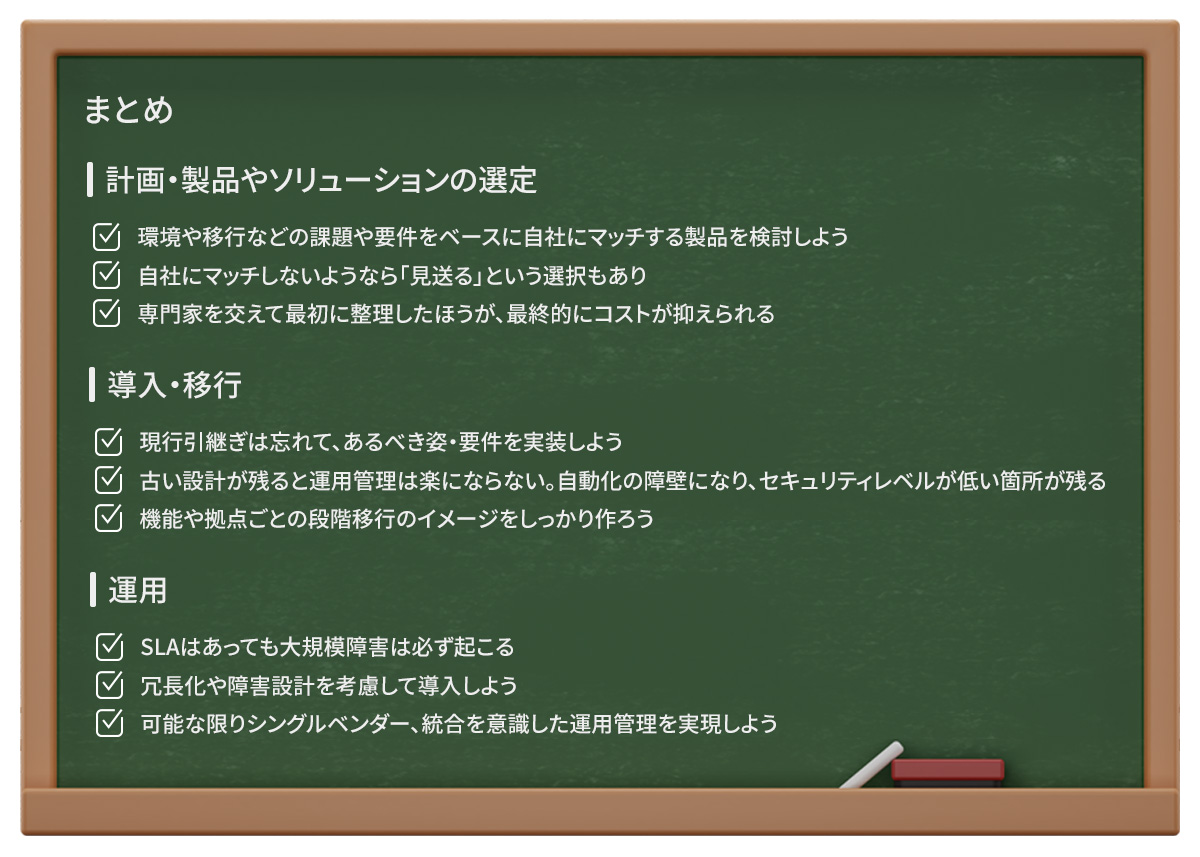 まとめ

計画・製品やソリューションの選定

環境や移行などの課題や要件をベースに自社にマッチする製品を検討しよう
自社にマッチしないようなら「見送る」という選択もあり
専門家を交えて最初に整理したほうが、最終的にコストが抑えられる

導入・移行

現行引継ぎは忘れて、あるべき姿・要件を実装しよう
古い設計が残ると運用管理は楽にならない。自動化の障壁になり、セキュリティレベルが低い箇所が残る
機能や拠点ごとの段階移行のイメージをしっかり作ろう

運用

SLAはあっても大規模障害は必ず起こる
冗長化や障害設計を考慮して導入しよう
可能な限りシングルベンダー、統合を意識した運用管理を実現しよう